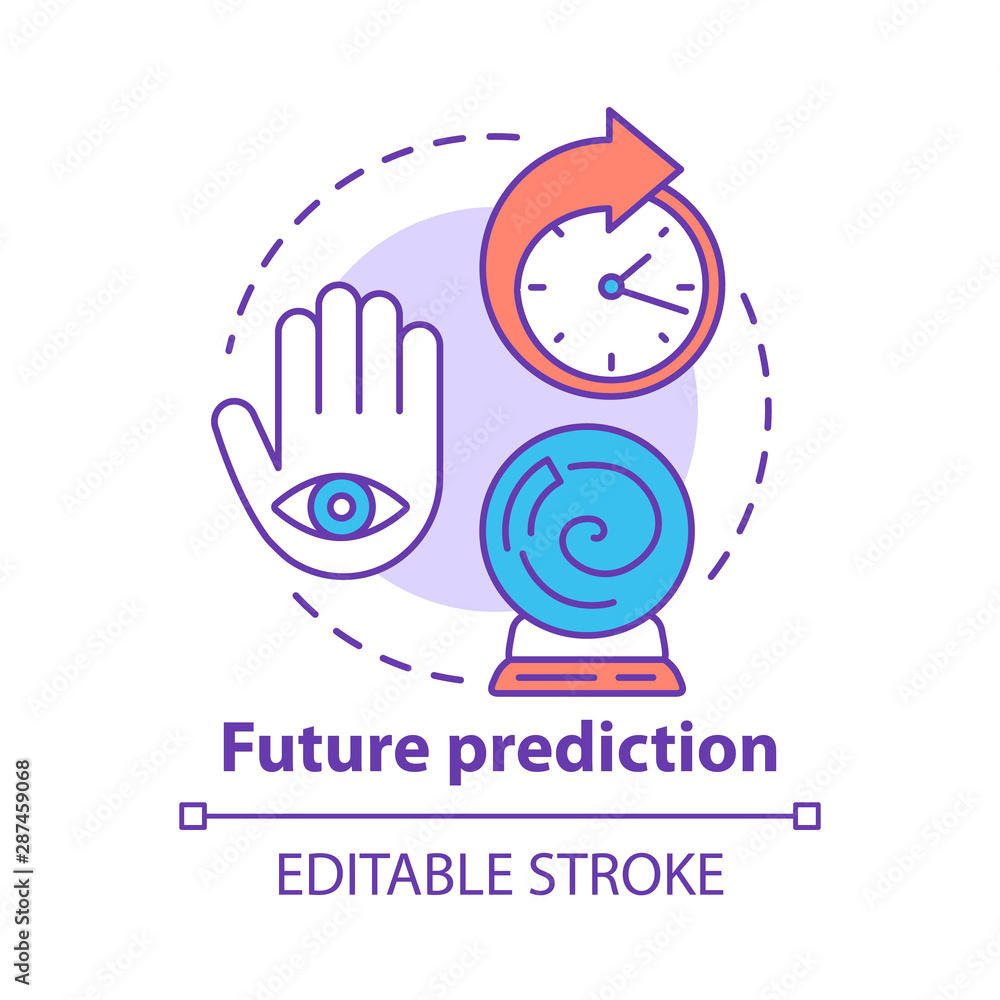 Future prediction

EDITABLE STROKE

Adobe Stock | #287459068